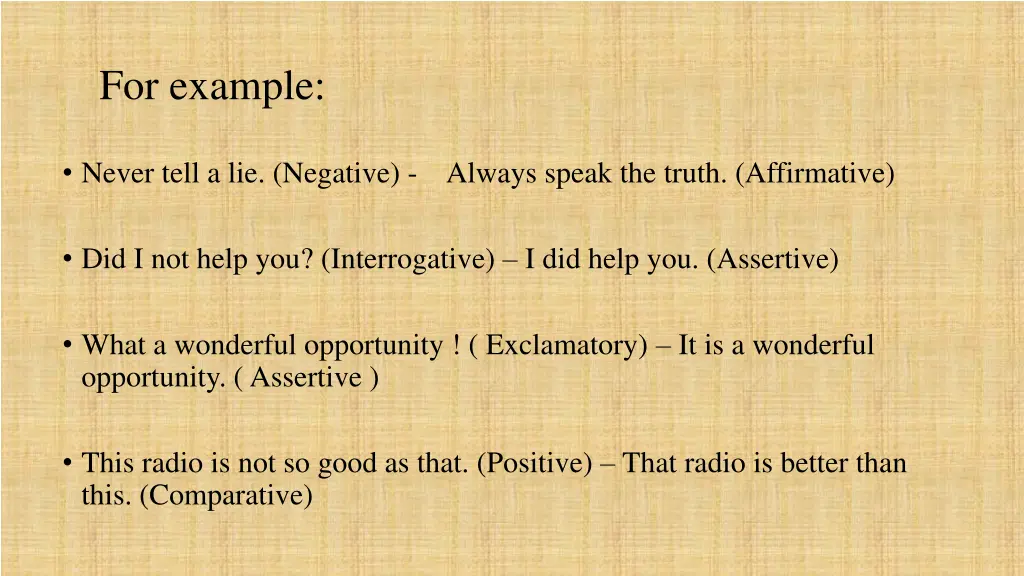 For example:

• Never tell a lie. (Negative) - Always speak the truth. (Affirmative)

• Did I not help you? (Interrogative) – I did help you. (Assertive)

• What a wonderful opportunity ! ( Exclamatory) – It is a wonderful opportunity. ( Assertive )

• This radio is not so good as that. (Positive) – That radio is better than this. (Comparative)